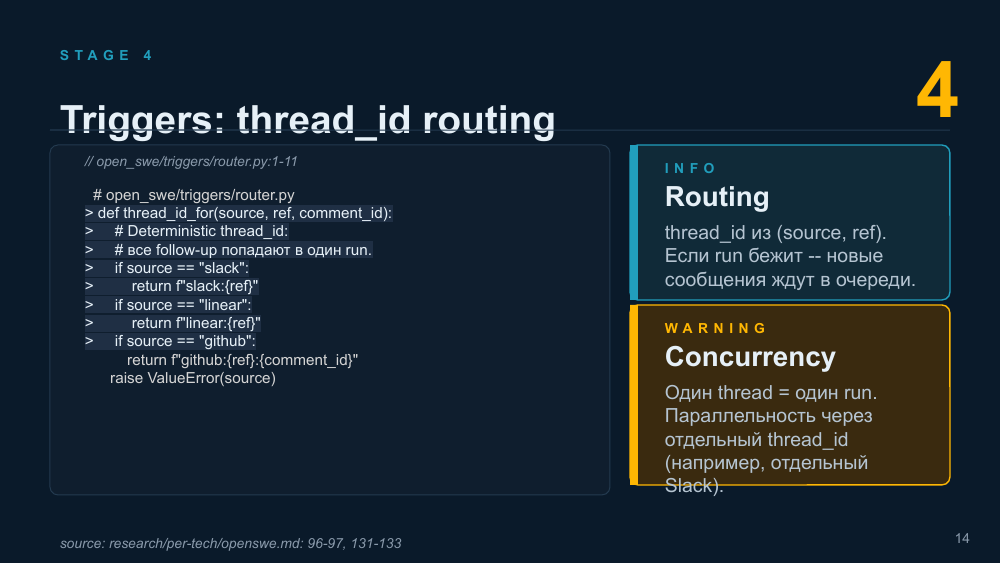 STAGE 4

4

Triggers: thread_id routing

// open_swe/triggers/router.py:1-11

# open_swe/triggers/router.py
> def thread_id_for(source, ref, comment_id):
>     # Deterministic thread_id:
>     # все follow-up попадают в один run.
>     if source == "slack":
>         return f"slack:{ref}"
>     if source == "linear":
>         return f"linear:{ref}"
>     if source == "github":
        return f"github:{ref}:{comment_id}"
    raise ValueError(source)

INFO

Routing

thread_id из (source, ref). Если run бежит -- новые сообщения ждут в очереди.

WARNING

Concurrency

Один thread = один run. Параллельность через отдельный thread_id (например, отдельный Slack).

source: research/per-tech/openswe.md: 96-97, 131-133

14